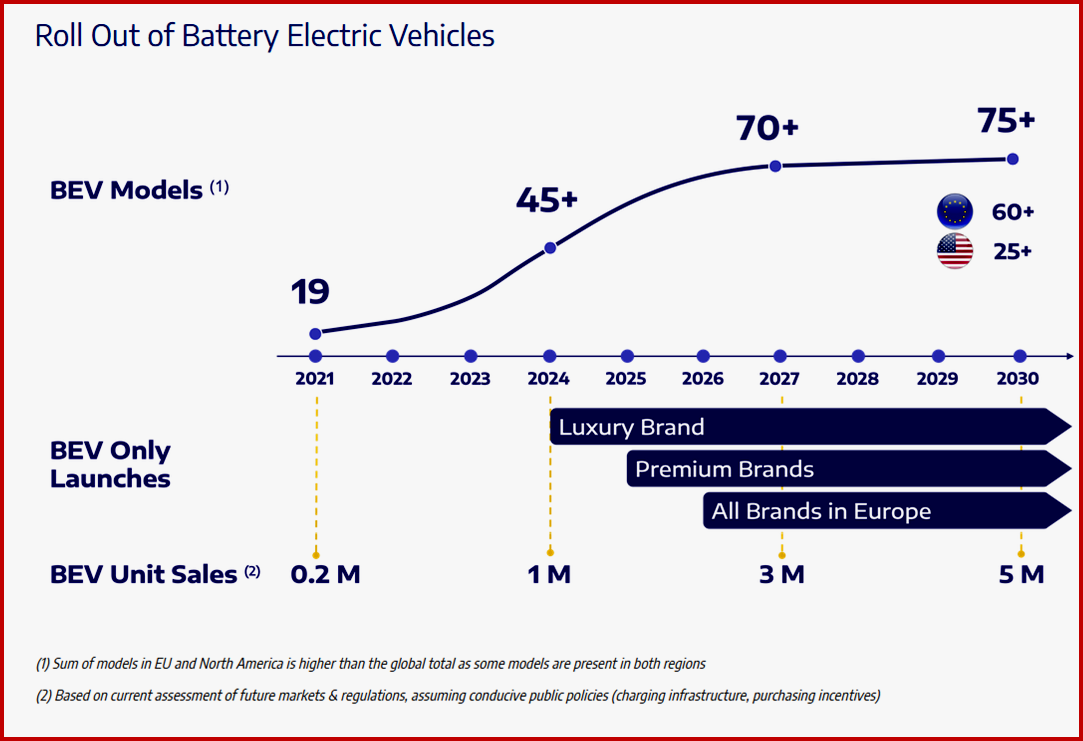 Roll Out of Battery Electric Vehicles

BEV Models (1)

19

45+

70+

75+

60+

25+

2021 2022 2023 2024 2025 2026 2027 2028 2029 2030

BEV Only Launches

Luxury Brand

Premium Brands

All Brands in Europe

BEV Unit Sales (2)

0.2 M

1 M

3 M

5 M

(1) Sum of models in EU and North America is higher than the global total as some models are present in both regions

(2) Based on current assessment of future markets & regulations, assuming conducive public policies (charging infrastructure, purchasing incentives)